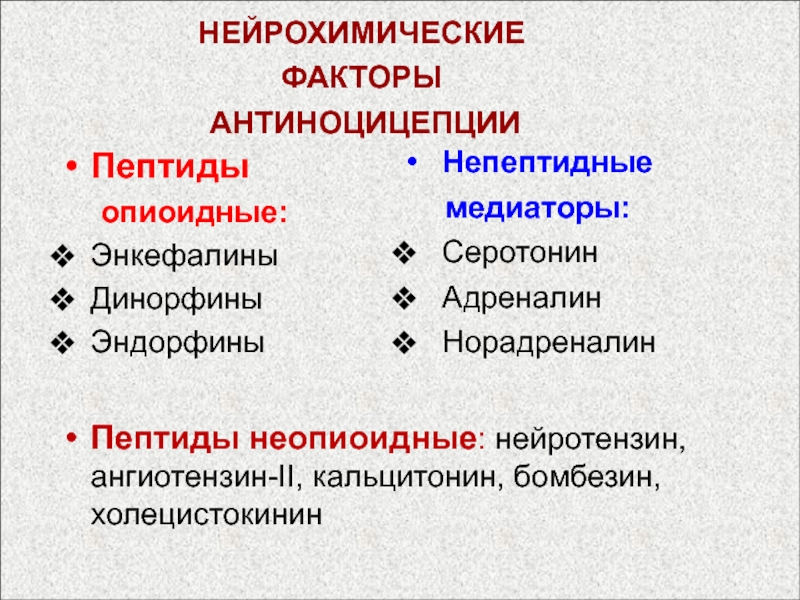 НЕЙРОХИМИЧЕСКИЕ ФАКТОРЫ АНТИНОЦИЦЕПЦИИ

• Пептиды опиоидные:
❖ Энкефалины
❖ Динорфины
❖ Эндорфины

• Непептидные медиаторы:
❖ Серотонин
❖ Адреналин
❖ Норадреналин

• Пептиды неопиоидные: нейротензин, ангиотензин-II, кальцитонин, бомбезин, холецистокинин